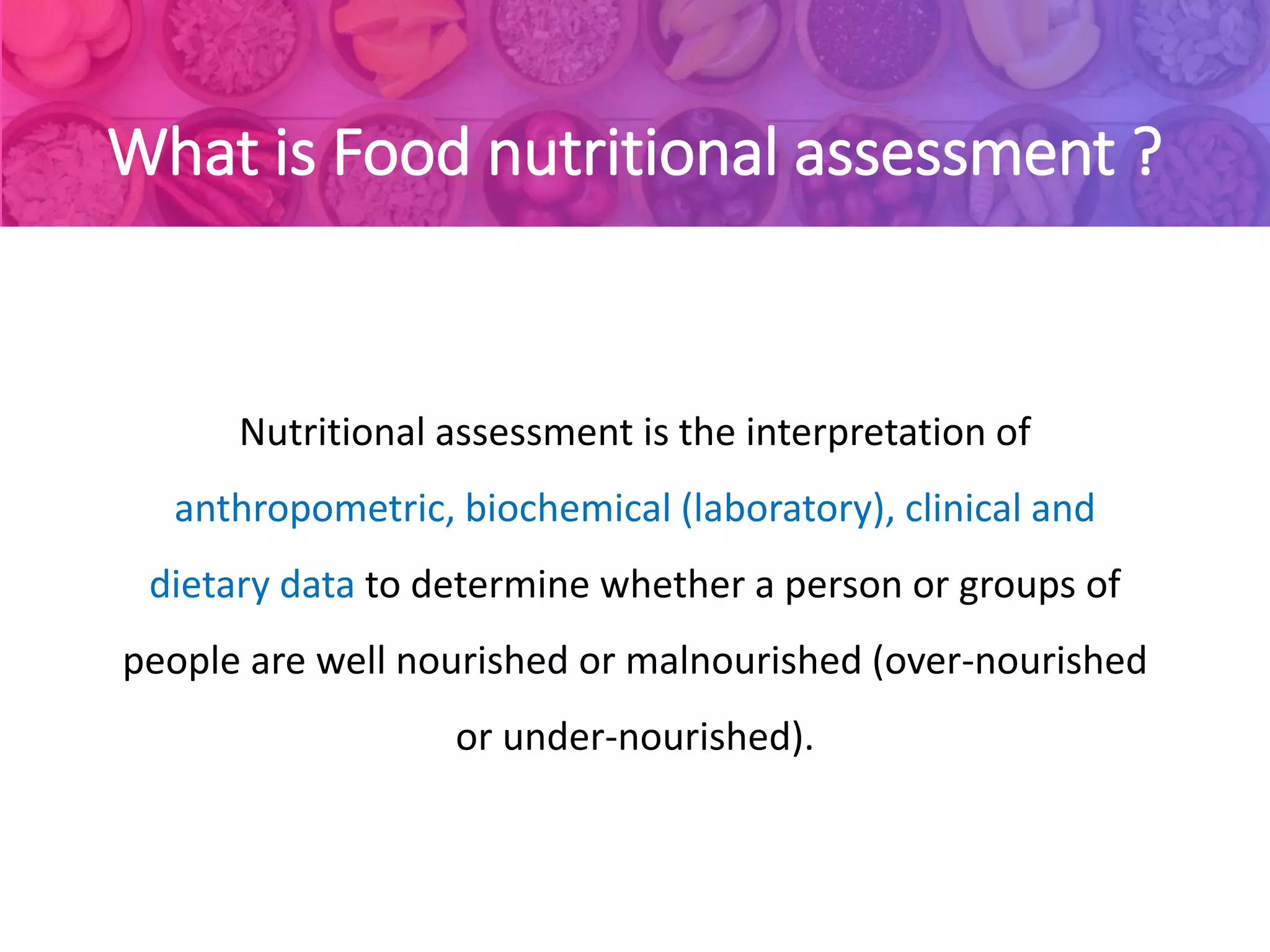 What is Food nutritional assessment ?

Nutritional assessment is the interpretation of anthropometric, biochemical (laboratory), clinical and dietary data to determine whether a person or groups of people are well nourished or malnourished (over-nourished or under-nourished).